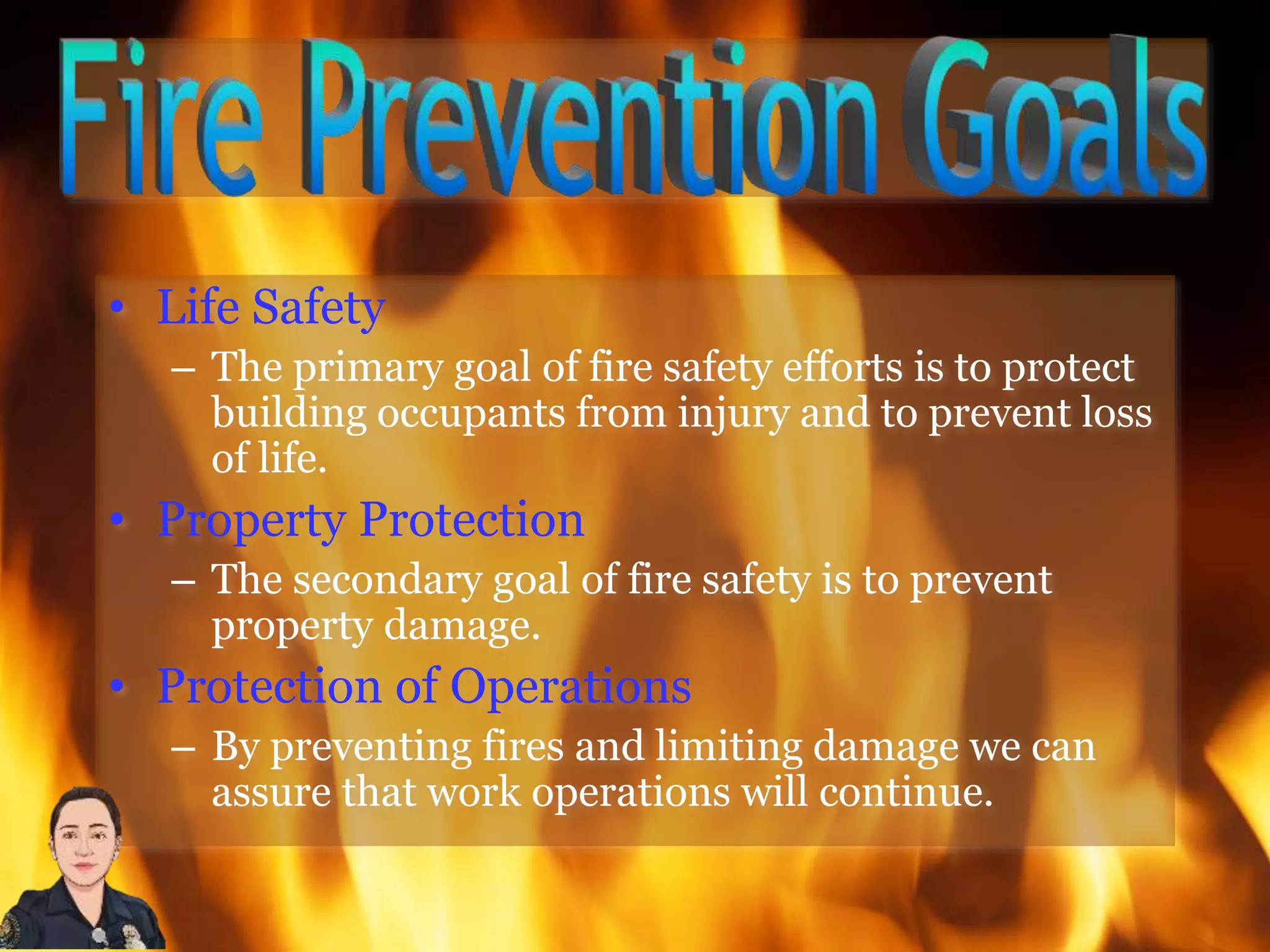 Fire Prevention Goals

• Life Safety
– The primary goal of fire safety efforts is to protect building occupants from injury and to prevent loss of life.
• Property Protection
– The secondary goal of fire safety is to prevent property damage.
• Protection of Operations
– By preventing fires and limiting damage we can assure that work operations will continue.